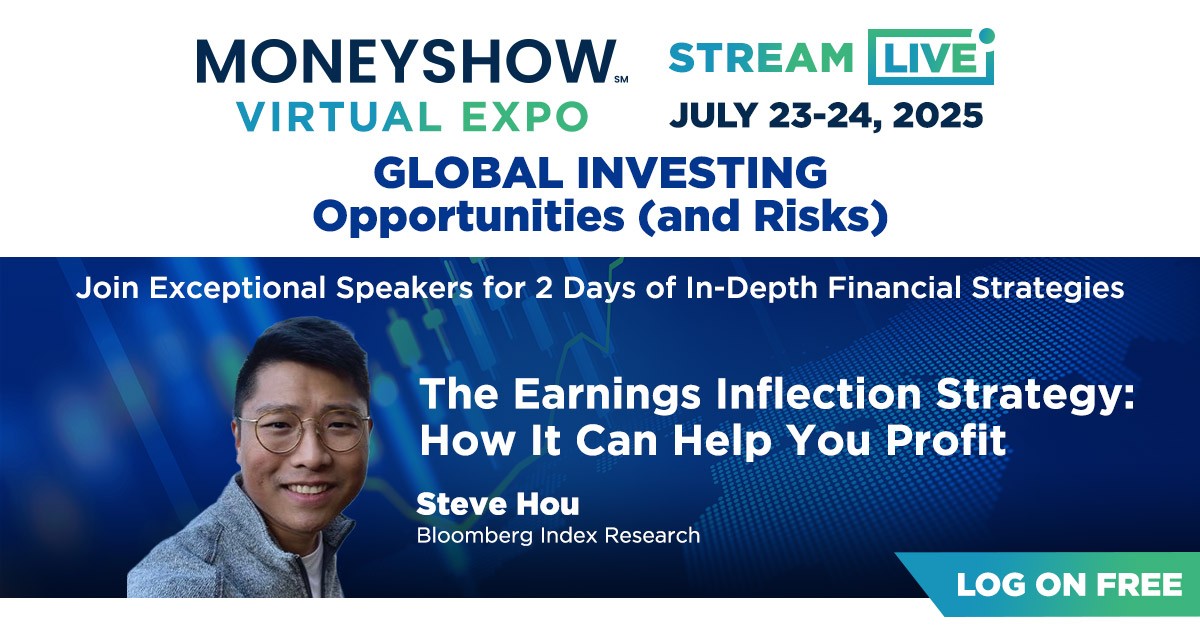 MONEYSHOW℠
VIRTUAL EXPO

STREAM LIVE
JULY 23-24, 2025

GLOBAL INVESTING
Opportunities (and Risks)

Join Exceptional Speakers for 2 Days of In-Depth Financial Strategies

The Earnings Inflection Strategy: How It Can Help You Profit

Steve Hou
Bloomberg Index Research

LOG ON FREE